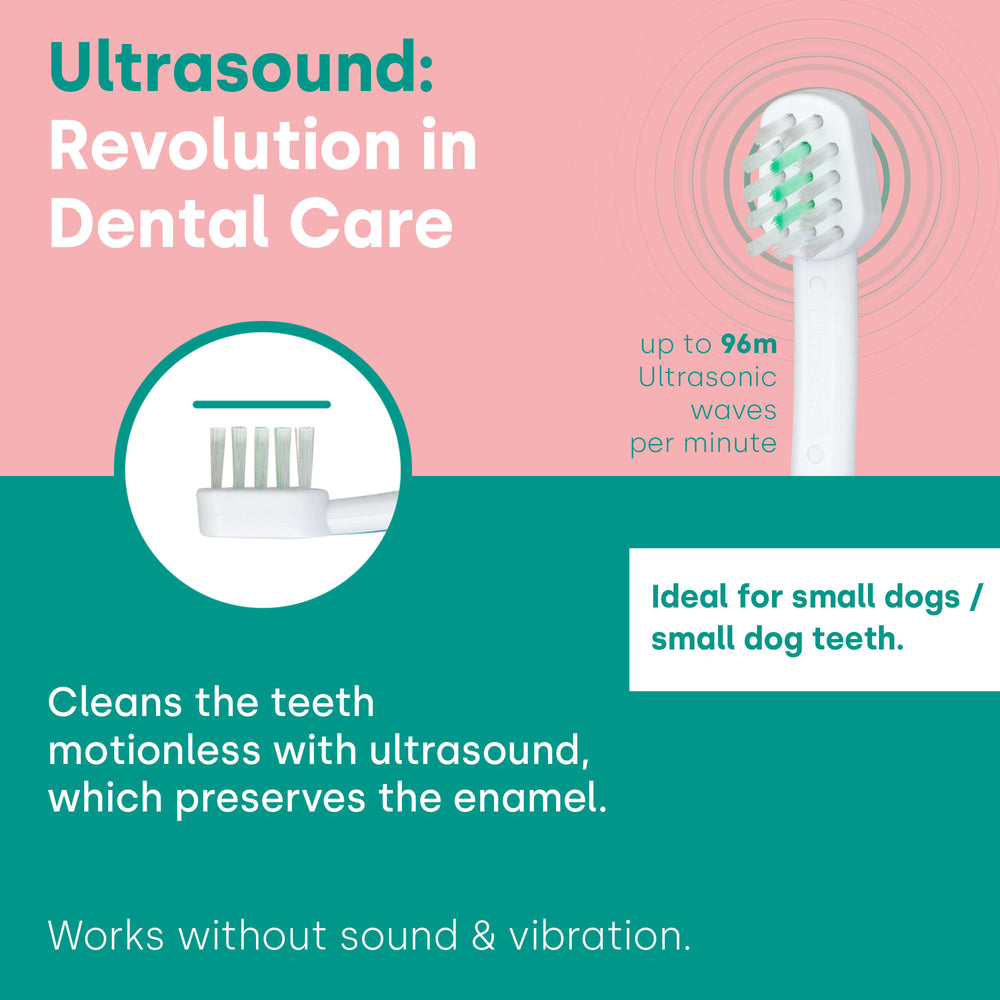 Ultrasound:
Revolution in Dental Care

up to 96m Ultrasonic waves per minute

Ideal for small dogs / small dog teeth.

Cleans the teeth motionless with ultrasound, which preserves the enamel.

Works without sound & vibration.